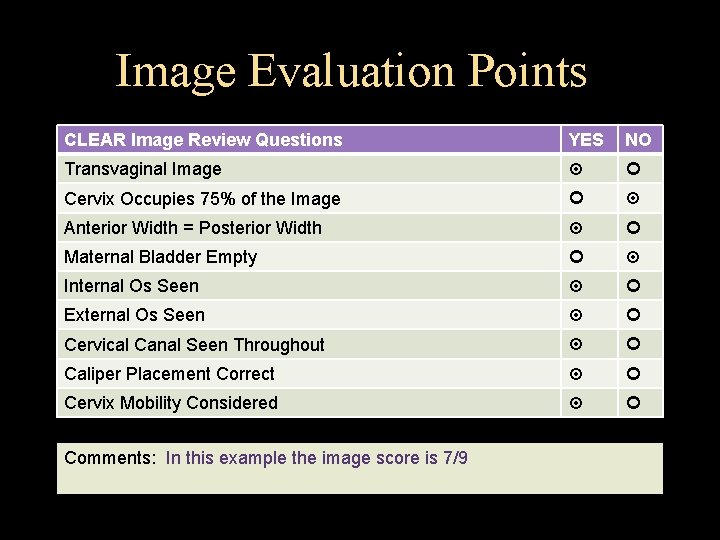 Image Evaluation Points

| CLEAR Image Review Questions | YES | NO |
|---|---|---|
| Transvaginal Image | ⊙ | ○ |
| Cervix Occupies 75% of the Image | ○ | ⊙ |
| Anterior Width = Posterior Width | ⊙ | ○ |
| Maternal Bladder Empty | ○ | ⊙ |
| Internal Os Seen | ⊙ | ○ |
| External Os Seen | ⊙ | ○ |
| Cervical Canal Seen Throughout | ⊙ | ○ |
| Caliper Placement Correct | ⊙ | ○ |
| Cervix Mobility Considered | ⊙ | ○ |

Comments: In this example the image score is 7/9